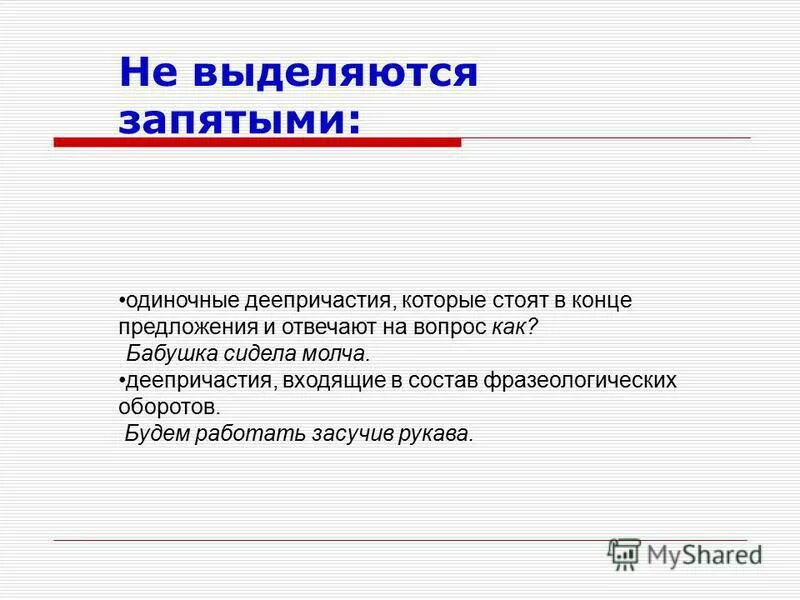 Не выделяются запятыми:

•одиночные деепричастия, которые стоят в конце предложения и отвечают на вопрос как?
Бабушка сидела молча.
•деепричастия, входящие в состав фразеологических оборотов.
Будем работать засучив рукава.

MyShared